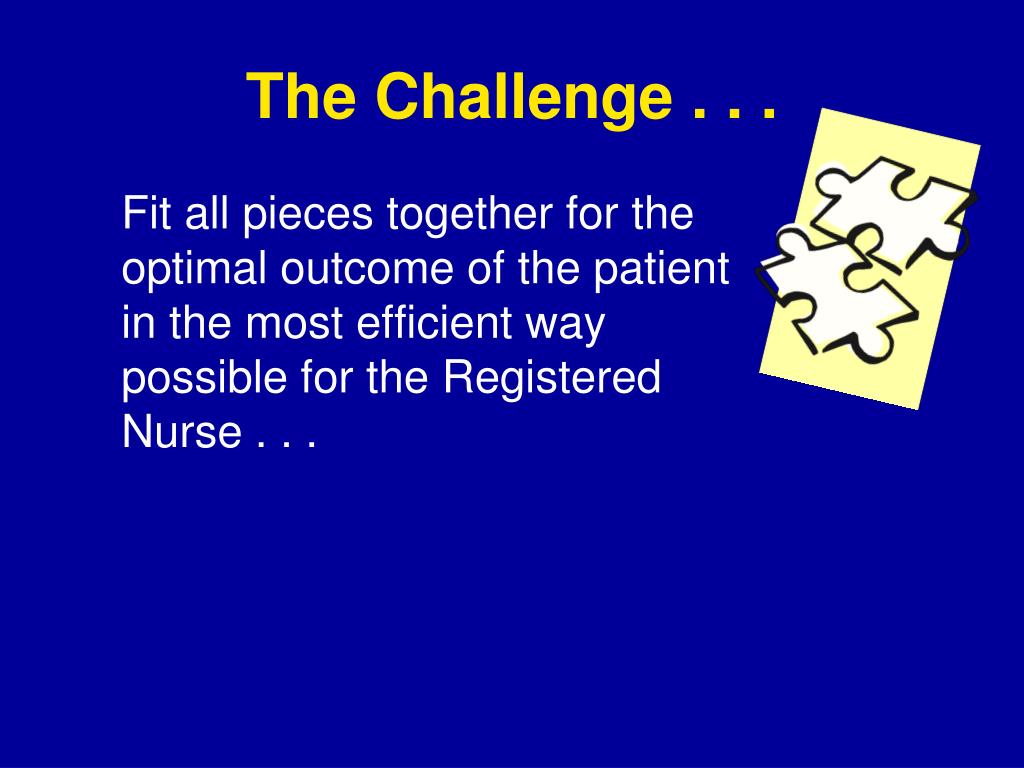 The Challenge . . .

Fit all pieces together for the optimal outcome of the patient in the most efficient way possible for the Registered Nurse . . .